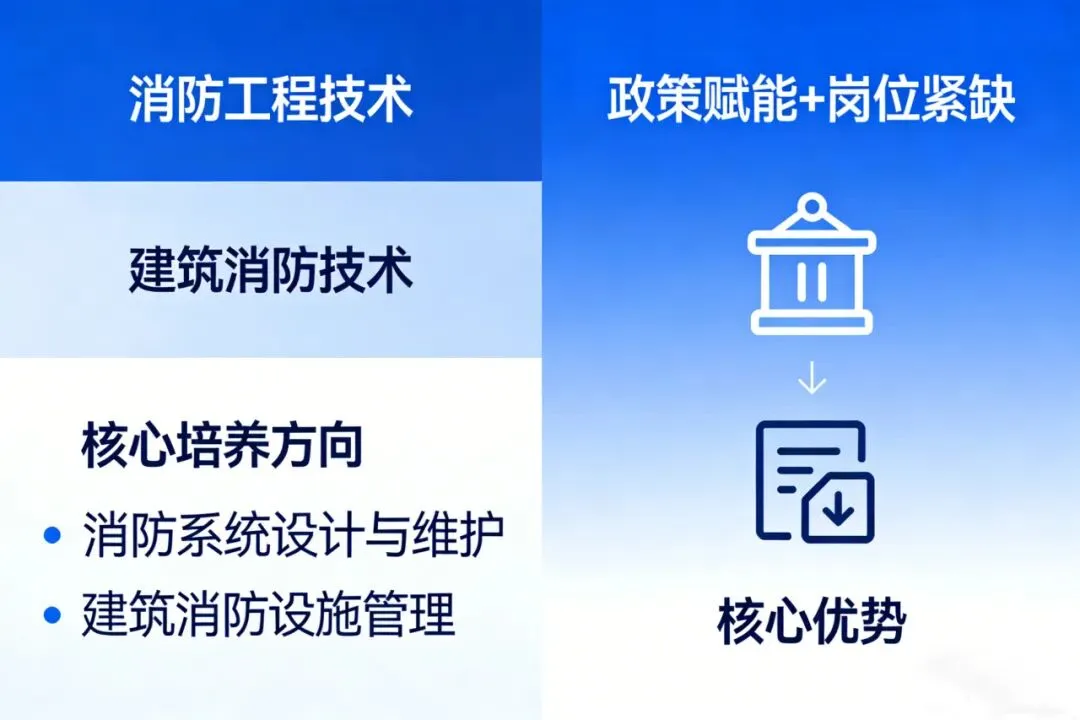 消防工程技术

建筑消防技术

核心培养方向

• 消防系统设计与维护
• 建筑消防设施管理

政策赋能+岗位紧缺

核心优势